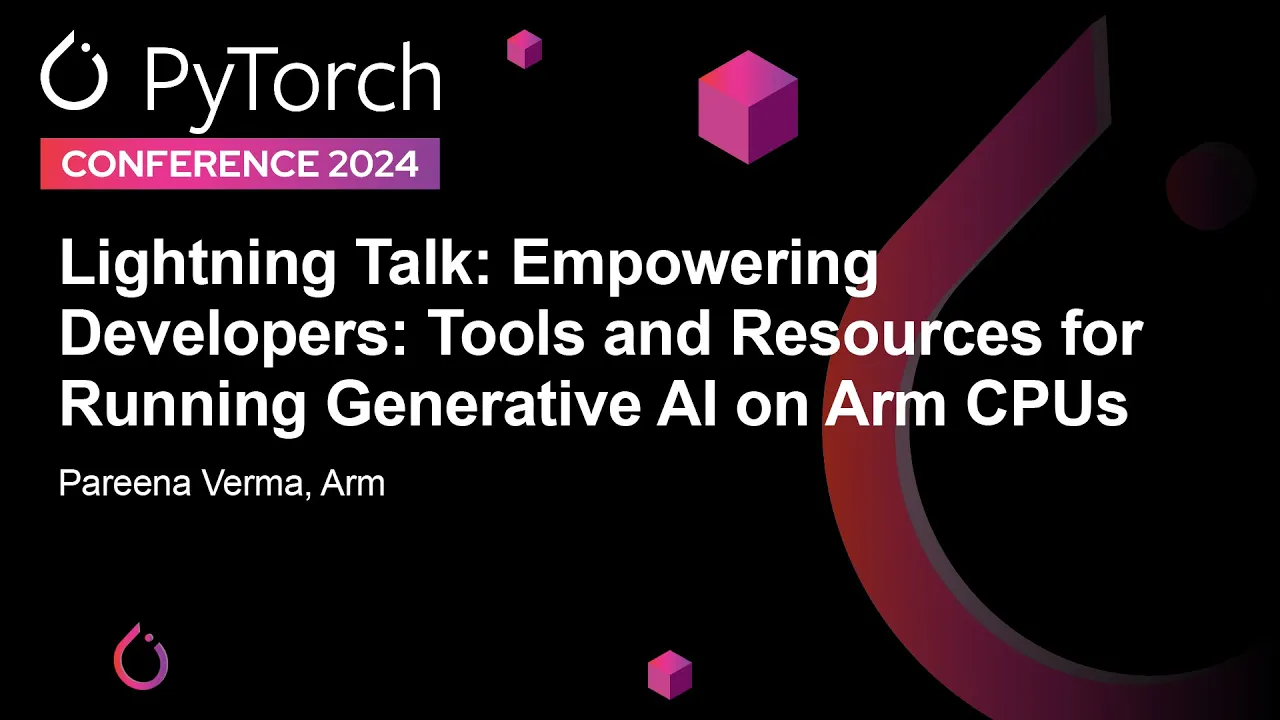 PyTorch
CONFERENCE 2024

Lightning Talk: Empowering Developers: Tools and Resources for Running Generative AI on Arm CPUs

Pareena Verma, Arm